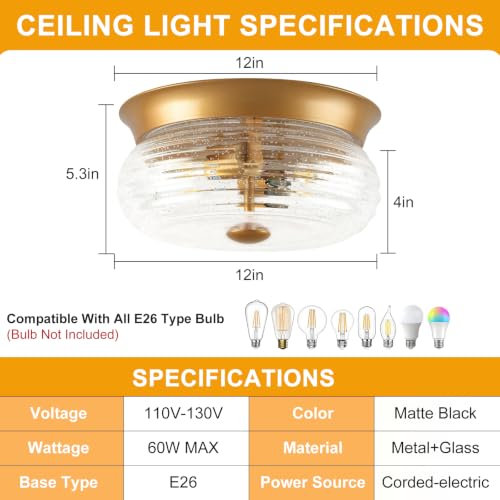 CEILING LIGHT SPECIFICATIONS

12in

5.3in

4in

12in

Compatible With All E26 Type Bulb
(Bulb Not Included)

SPECIFICATIONS

| Voltage | 110V-130V | Color | Matte Black |
|---|---|---|---|
| Wattage | 60W MAX | Material | Metal+Glass |
| Base Type | E26 | Power Source | Corded-electric |